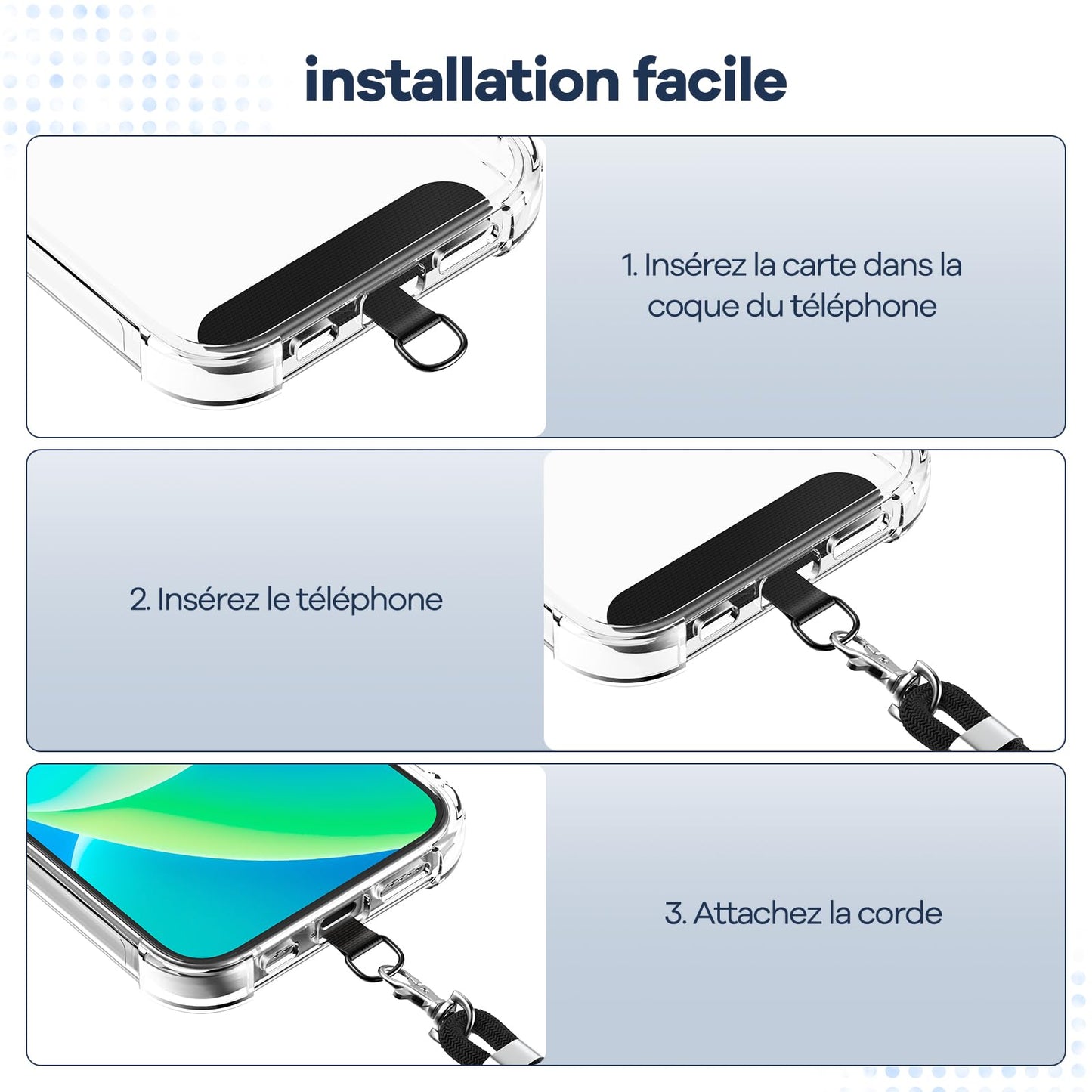 installation facile

1. Insérez la carte dans la coque du téléphone

2. Insérez le téléphone

3. Attachez la corde